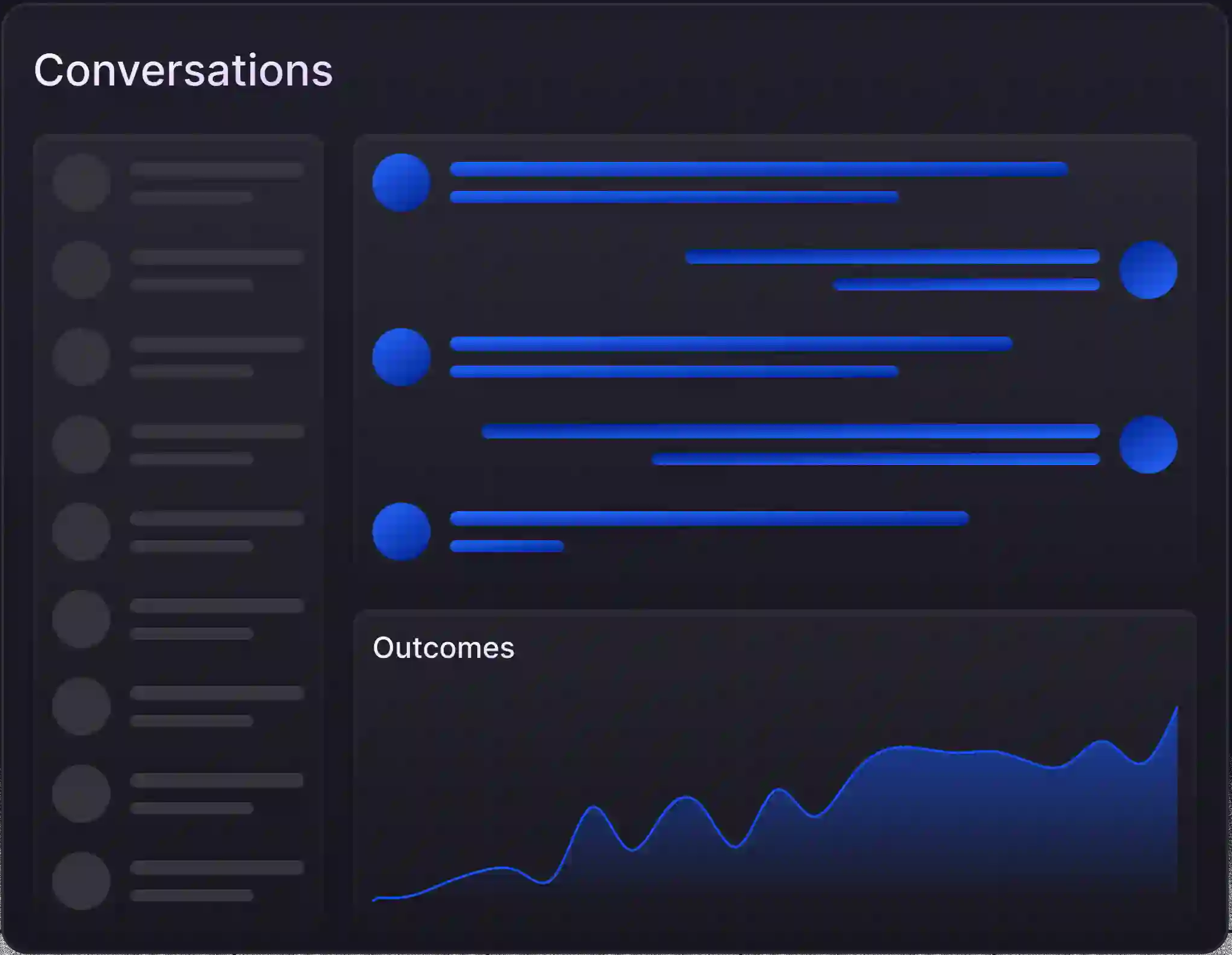 Conversations

Outcomes